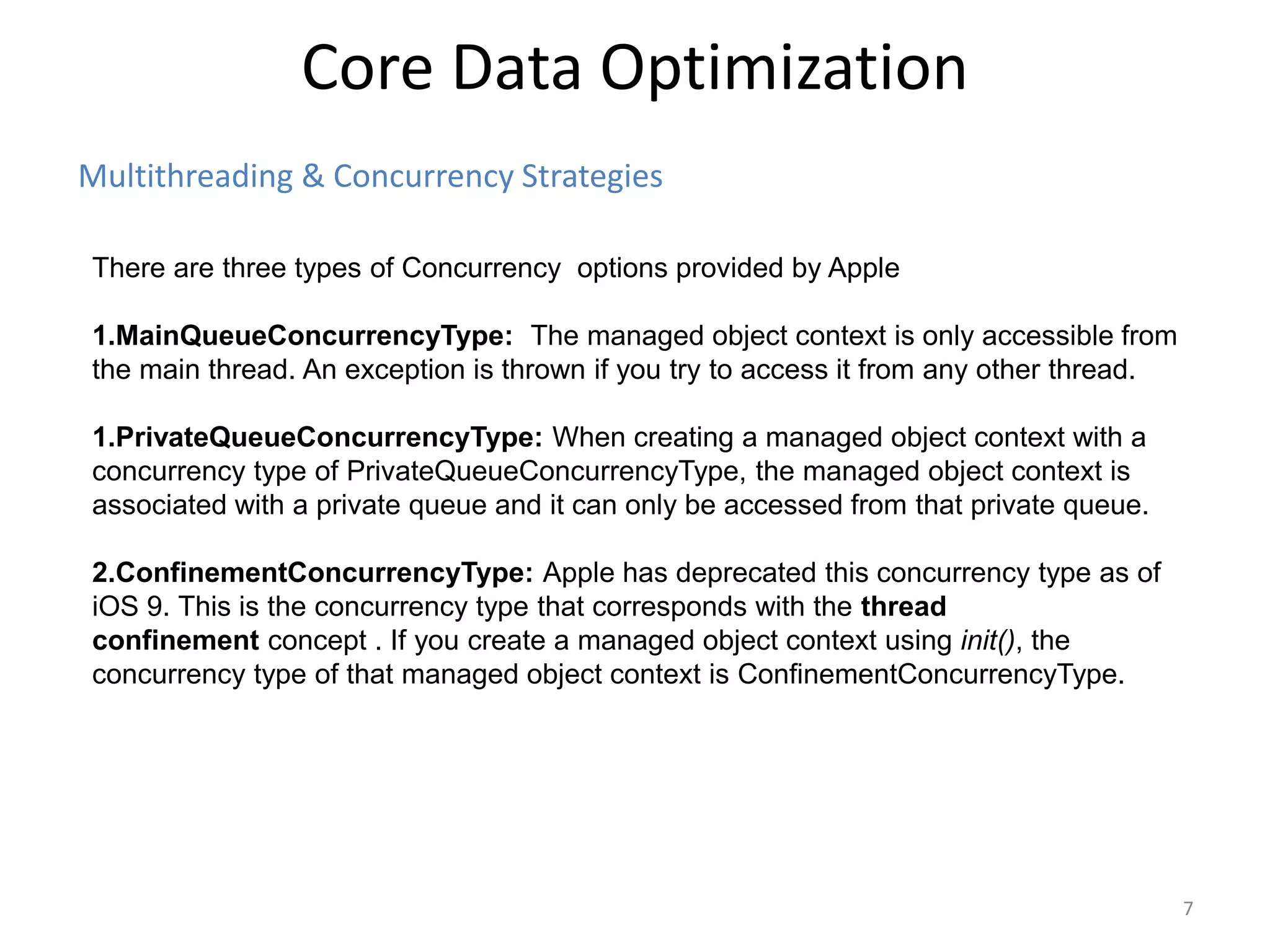 Core Data Optimization

Multithreading & Concurrency Strategies

There are three types of Concurrency  options provided by Apple

1.MainQueueConcurrencyType:  The managed object context is only accessible from the main thread. An exception is thrown if you try to access it from any other thread.

1.PrivateQueueConcurrencyType: When creating a managed object context with a concurrency type of PrivateQueueConcurrencyType, the managed object context is associated with a private queue and it can only be accessed from that private queue.

2.ConfinementConcurrencyType: Apple has deprecated this concurrency type as of iOS 9. This is the concurrency type that corresponds with the thread confinement concept . If you create a managed object context using init(), the concurrency type of that managed object context is ConfinementConcurrencyType.

7